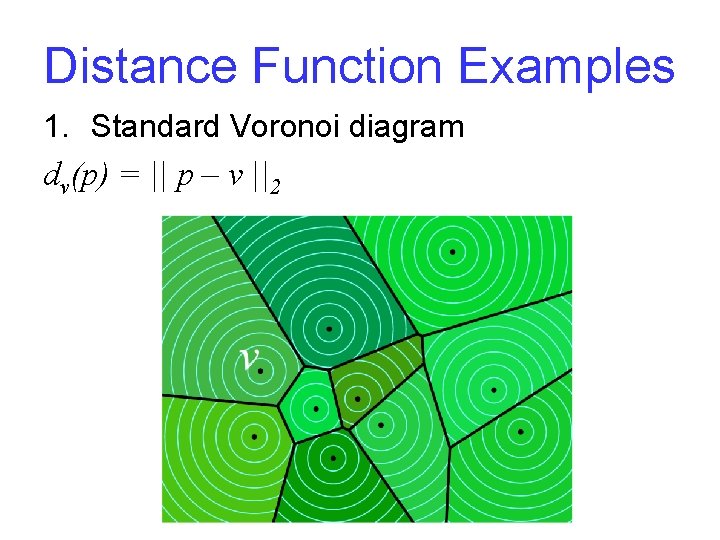 Distance Function Examples

1. Standard Voronoi diagram

$d_v(p) = || p - v ||_2$

$v$